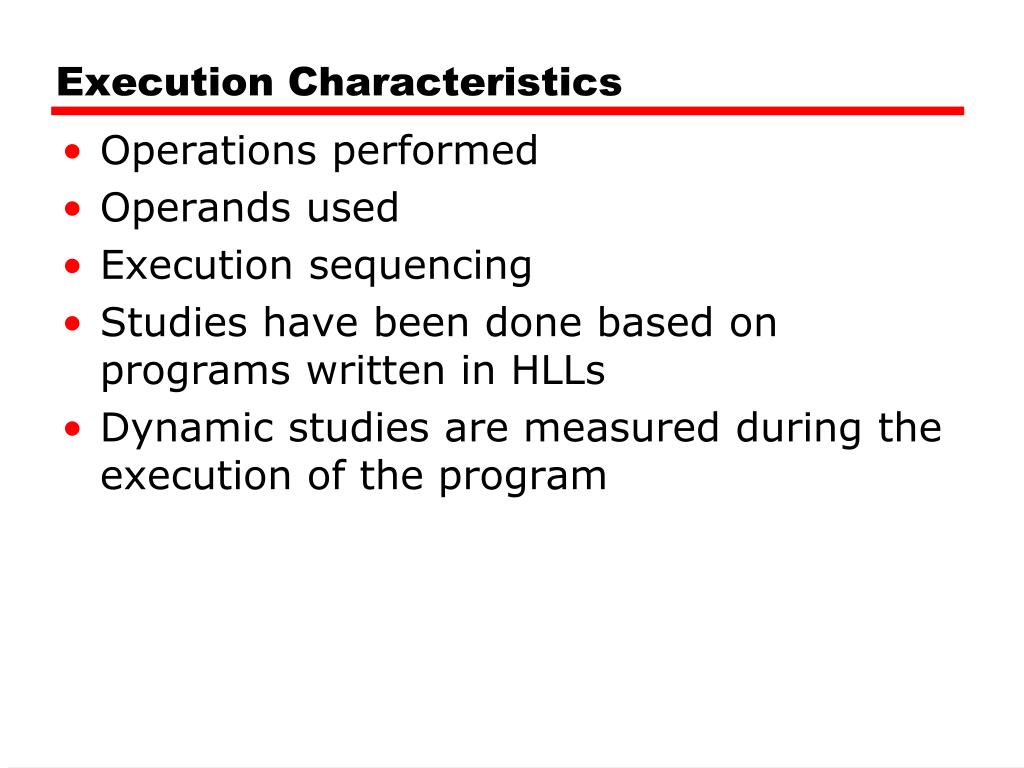 Execution Characteristics

• Operations performed
• Operands used
• Execution sequencing
• Studies have been done based on programs written in HLLs
• Dynamic studies are measured during the execution of the program